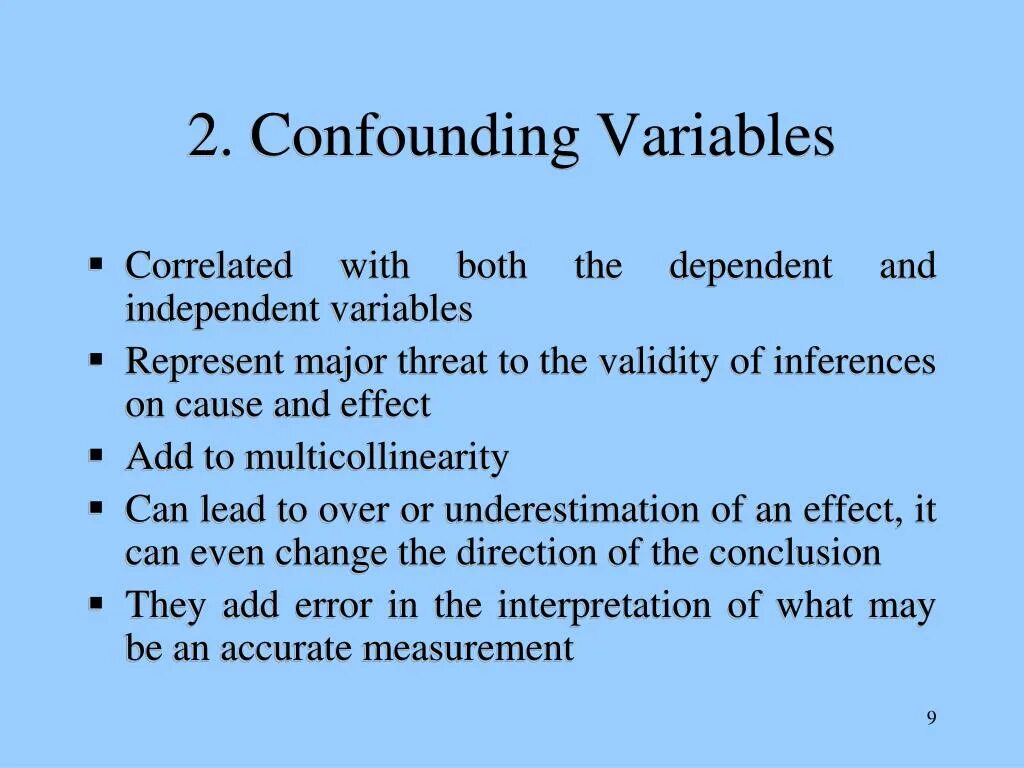 2. Confounding Variables

▪ Correlated with both the dependent and independent variables
▪ Represent major threat to the validity of inferences on cause and effect
▪ Add to multicollinearity
▪ Can lead to over or underestimation of an effect, it can even change the direction of the conclusion
▪ They add error in the interpretation of what may be an accurate measurement

9